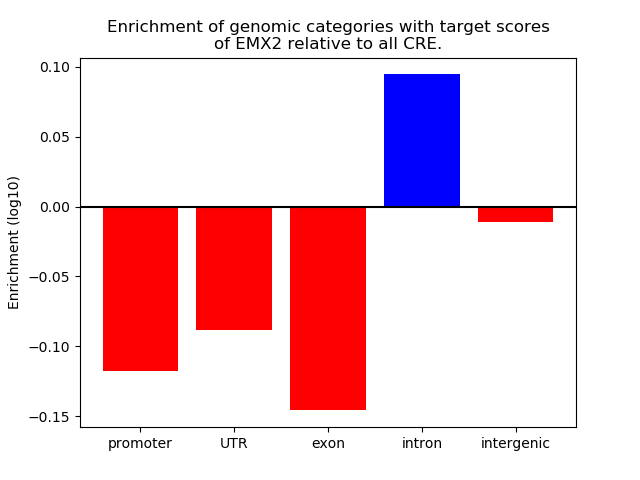 Enrichment of genomic categories with target scores of EMX2 relative to all CRE.

Enrichment (log10)

0.10
0.05
0.00
−0.05
−0.10
−0.15

promoter
UTR
exon
intron
intergenic